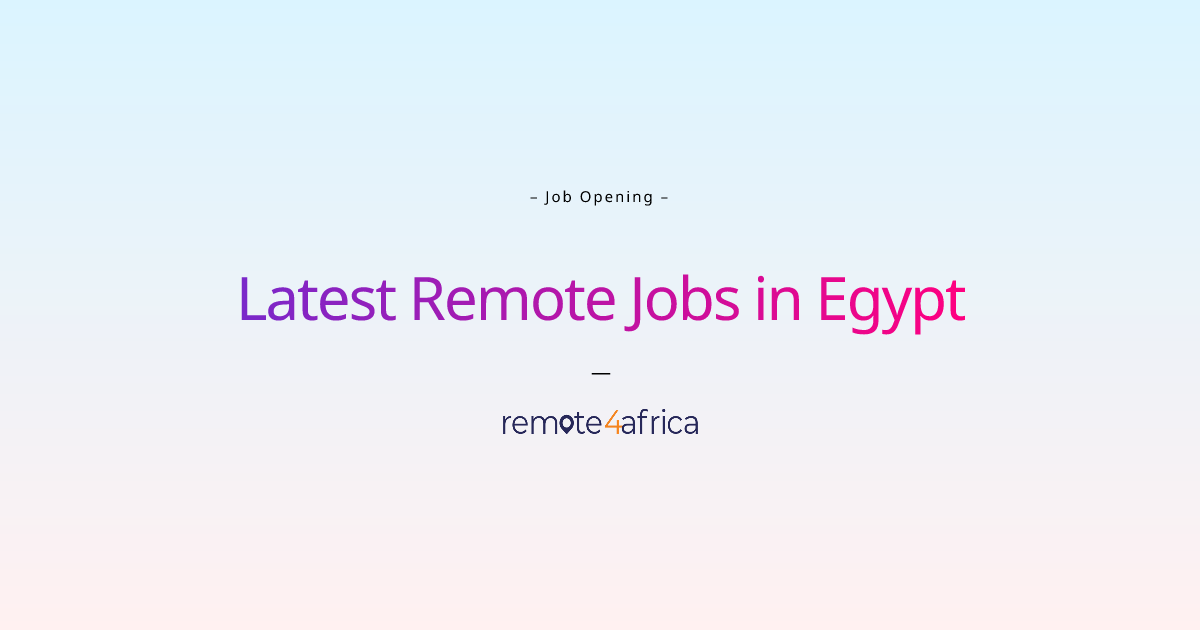 – Job Opening –

Latest Remote Jobs in Egypt

—

remote4africa